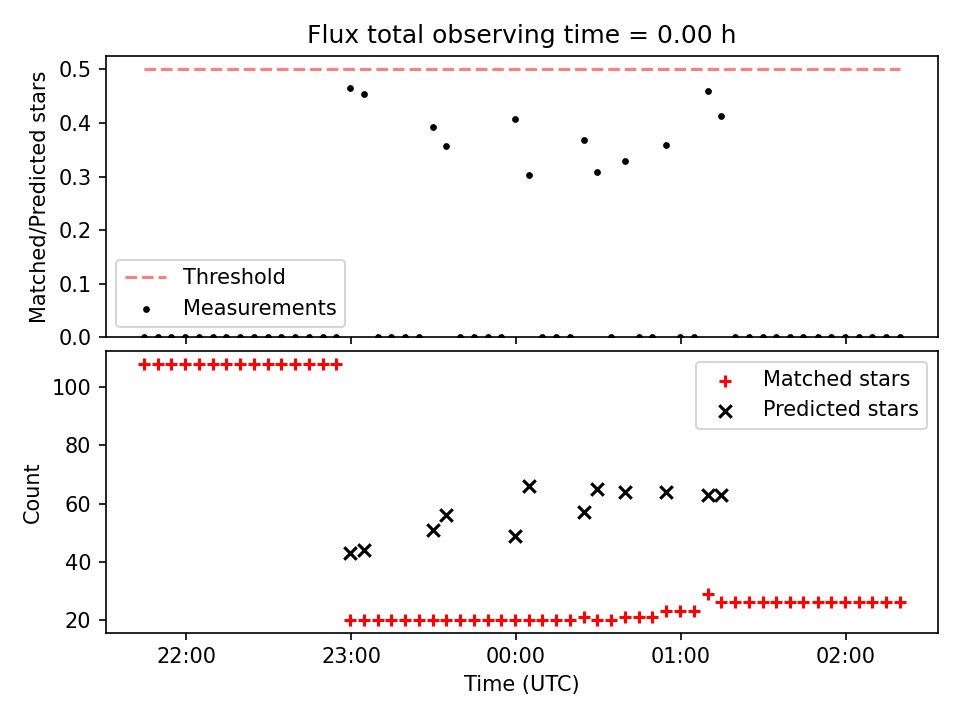 Flux total observing time = 0.00 h

Matched/Predicted stars

0.5
0.4
0.3
0.2
0.1
0.0

Threshold
Measurements

Count

100
80
60
40
20

Matched stars
Predicted stars

22:00
23:00
00:00
01:00
02:00

Time (UTC)